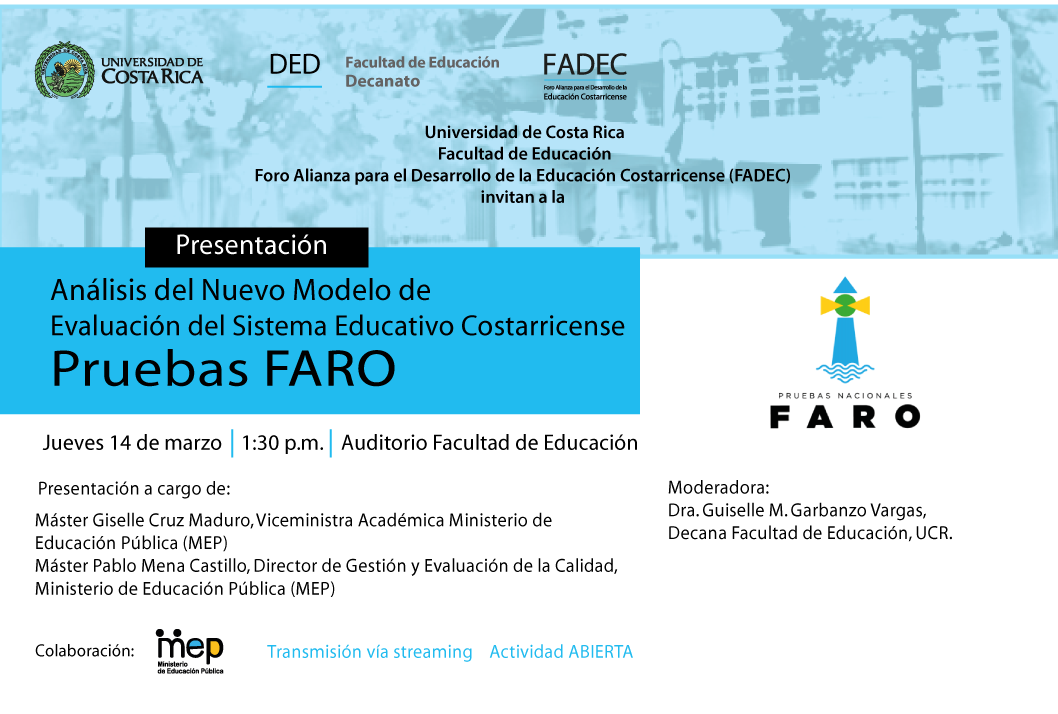 UNIVERSIDAD DE COSTA RICA

DED

Facultad de Educación
Decanato

FADEC
Foro Alianza para el Desarrollo de la Educación Costarricense

Universidad de Costa Rica
Facultad de Educación
Foro Alianza para el Desarrollo de la Educación Costarricense (FADEC)
invitan a la

Presentación

Análisis del Nuevo Modelo de Evaluación del Sistema Educativo Costarricense
Pruebas FARO

PRUEBAS NACIONALES
FARO

Jueves 14 de marzo | 1:30 p.m. | Auditorio Facultad de Educación

Presentación a cargo de:

Máster Giselle Cruz Maduro, Viceministra Académica Ministerio de Educación Pública (MEP)
Máster Pablo Mena Castillo, Director de Gestión y Evaluación de la Calidad, Ministerio de Educación Pública (MEP)

Moderadora:
Dra. Guiselle M. Garbanzo Vargas, Decana Facultad de Educación, UCR.

Colaboración: mep Ministerio de Educación Pública

Transmisión vía streaming Actividad ABIERTA